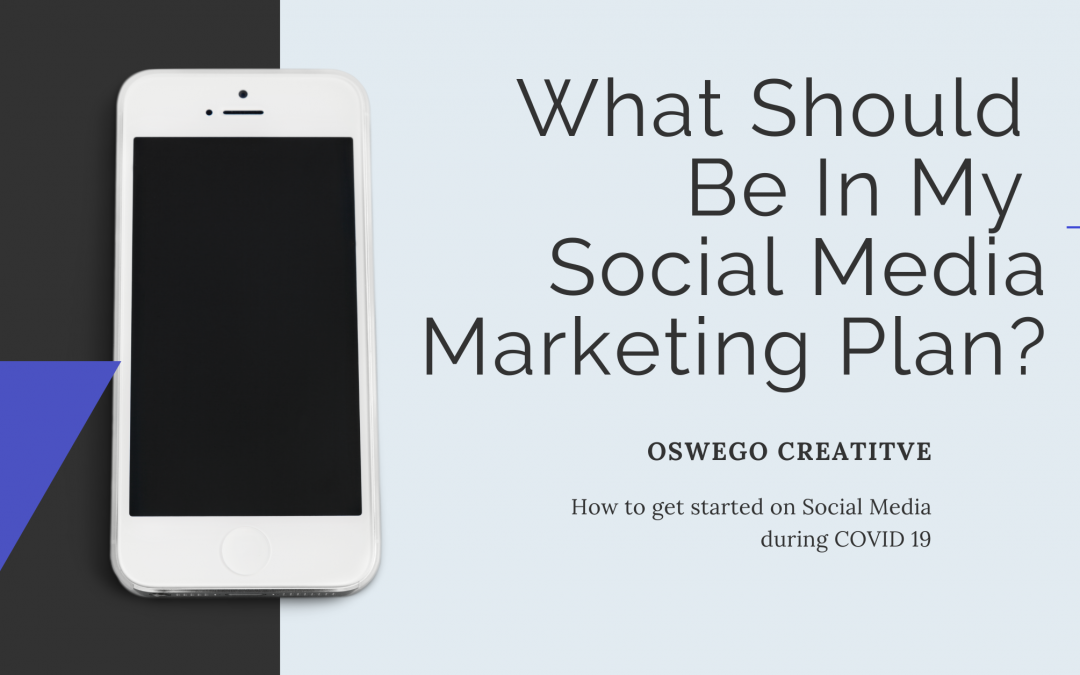 What Should Be In My Social Media Marketing Plan?

OSWEGO CREATITVE

How to get started on Social Media during COVID 19